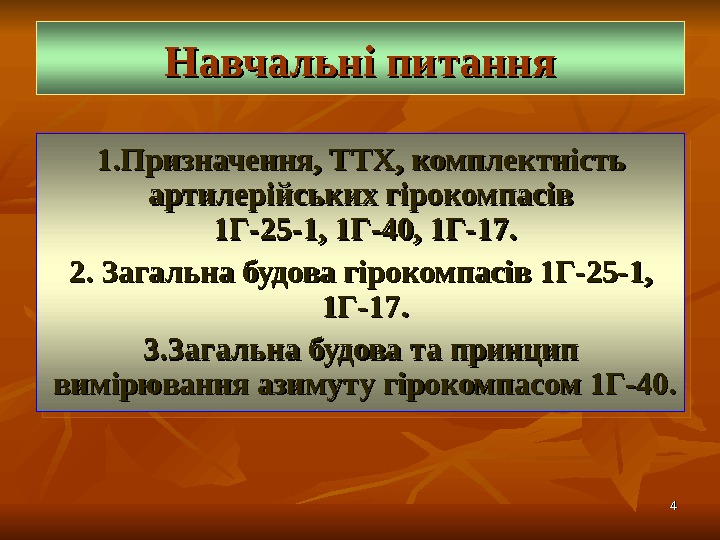 Навчальні питання

1.Призначення, ТТХ, комплектність артилерійських гірокомпасів 1Г-25-1, 1Г-40, 1Г-17.

2. Загальна будова гірокомпасів 1Г-25-1, 1Г-17.

3.Загальна будова та принцип вимірювання азимуту гірокомпасом 1Г-40.

4